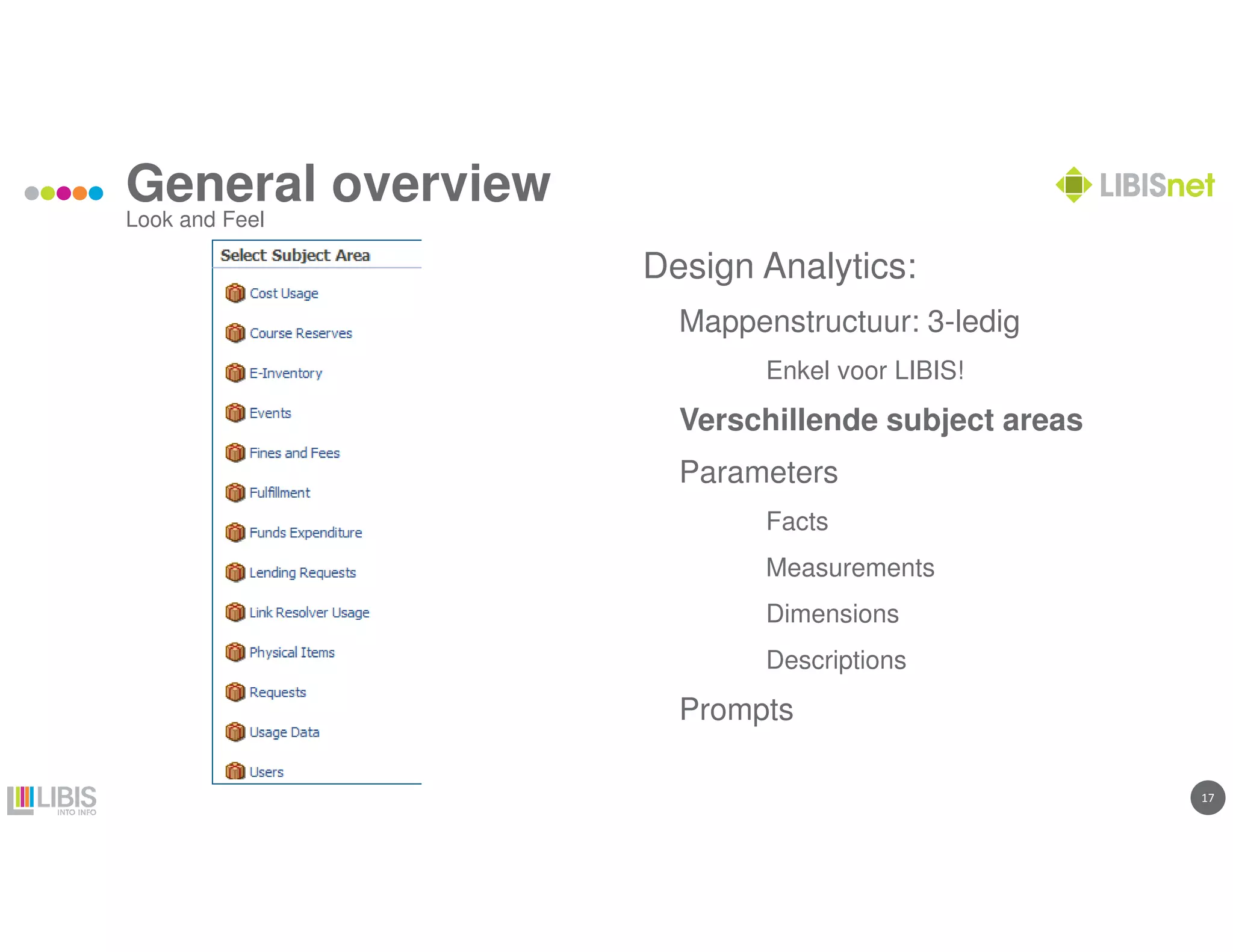 General overview
Look and Feel

LIBISnet

Select Subject Area

Cost Usage

Course Reserves

E-Inventory

Events

Fines and Fees

Fulfillment

Funds Expenditure

Lending Requests

Link Resolver Usage

Physical Items

Requests

Usage Data

Users

Design Analytics:

Mappenstructuur: 3-ledig

Enkel voor LIBIS!

Verschillende subject areas

Parameters

Facts

Measurements

Dimensions

Descriptions

Prompts

LIBIS INTO INFO

17